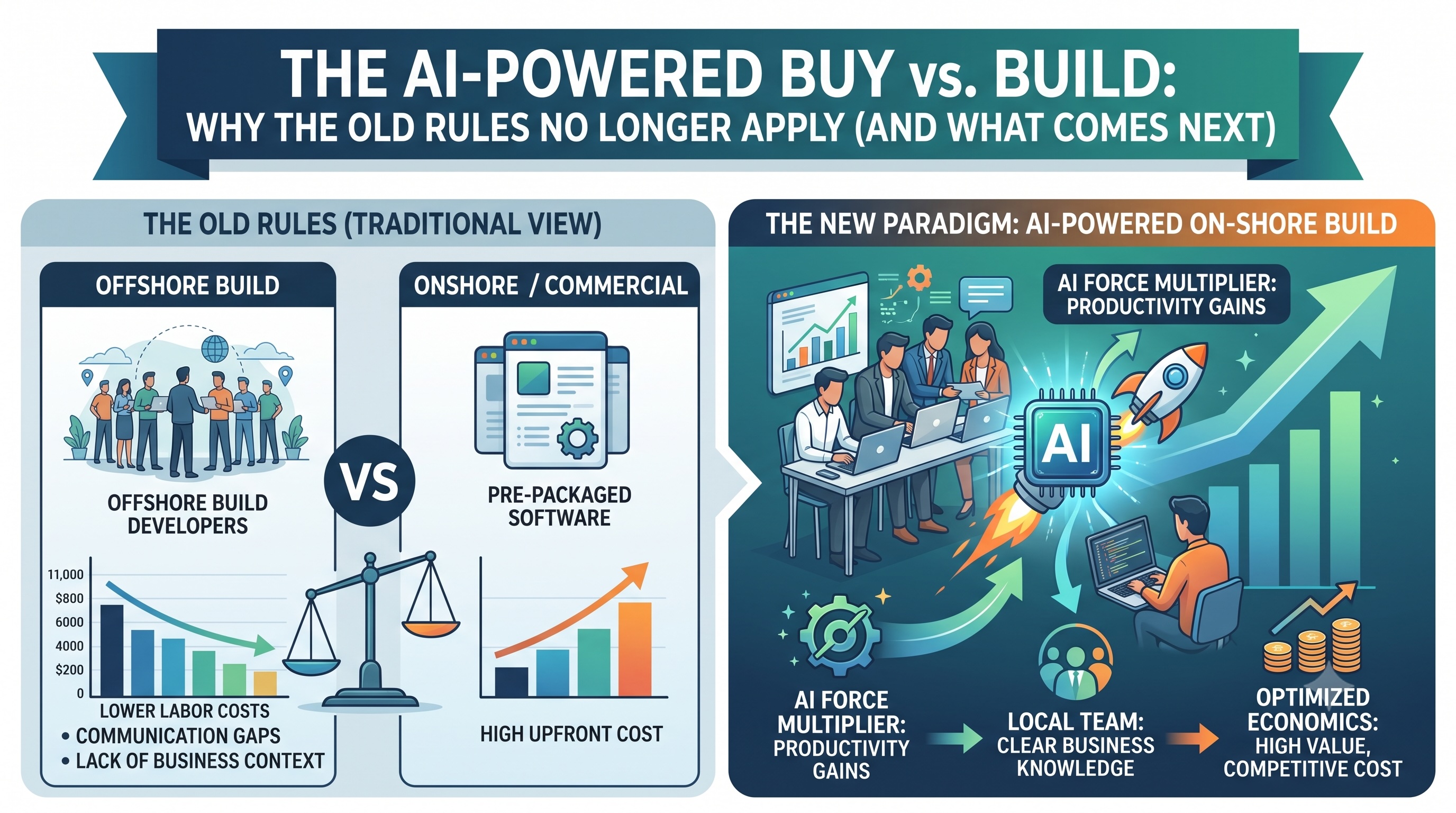 THE AI-POWERED BUY vs. BUILD:
WHY THE OLD RULES NO LONGER APPLY (AND WHAT COMES NEXT)

THE OLD RULES (TRADITIONAL VIEW)

OFFSHORE BUILD

OFFSHORE BUILD DEVELOPERS

11,000
$800
6000
4000
$200
0

LOWER LABOR COSTS
• COMMUNICATION GAPS
• LACK OF BUSINESS CONTEXT

VS

ONSHORE / COMMERCIAL

PRE-PACKAGED SOFTWARE

HIGH UPFRONT COST

THE NEW PARADIGM: AI-POWERED ON-SHORE BUILD

AI FORCE MULTIPLIER: PRODUCTIVITY GAINS

AI

AI FORCE MULTIPLIER: PRODUCTIVITY GAINS

LOCAL TEAM: CLEAR BUSINESS KNOWLEDGE

OPTIMIZED ECONOMICS: HIGH VALUE, COMPETITIVE COST